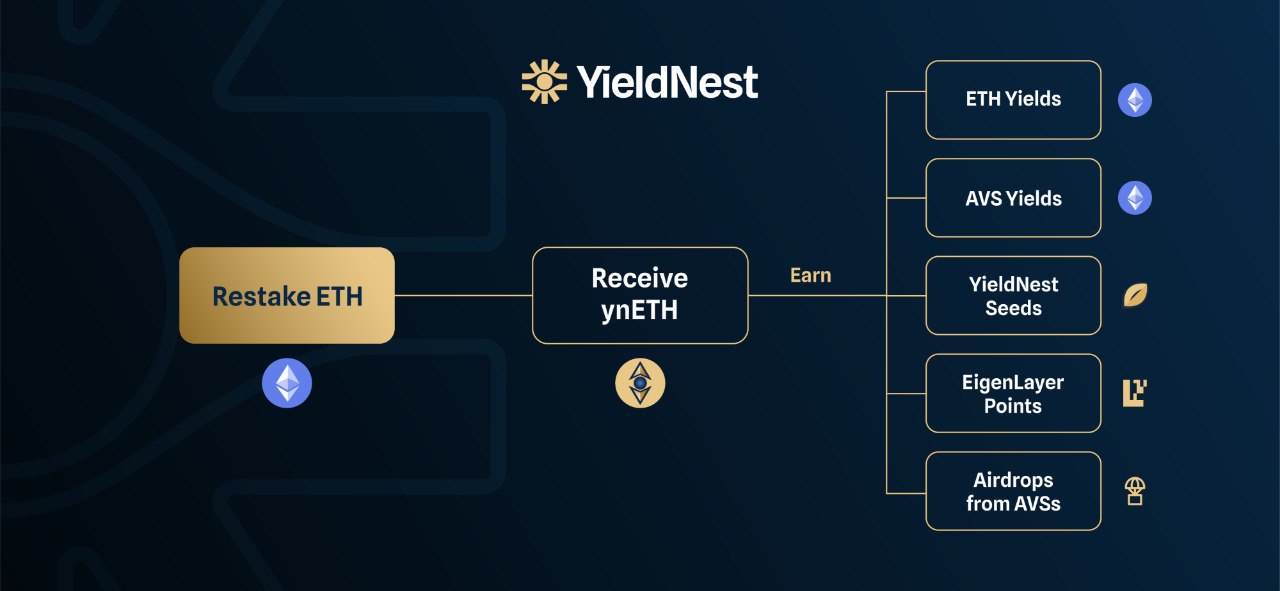 YieldNest

Restake ETH

Receive ynETH

Earn

ETH Yields

AVS Yields

YieldNest Seeds

EigenLayer Points

Airdrops from AVSs